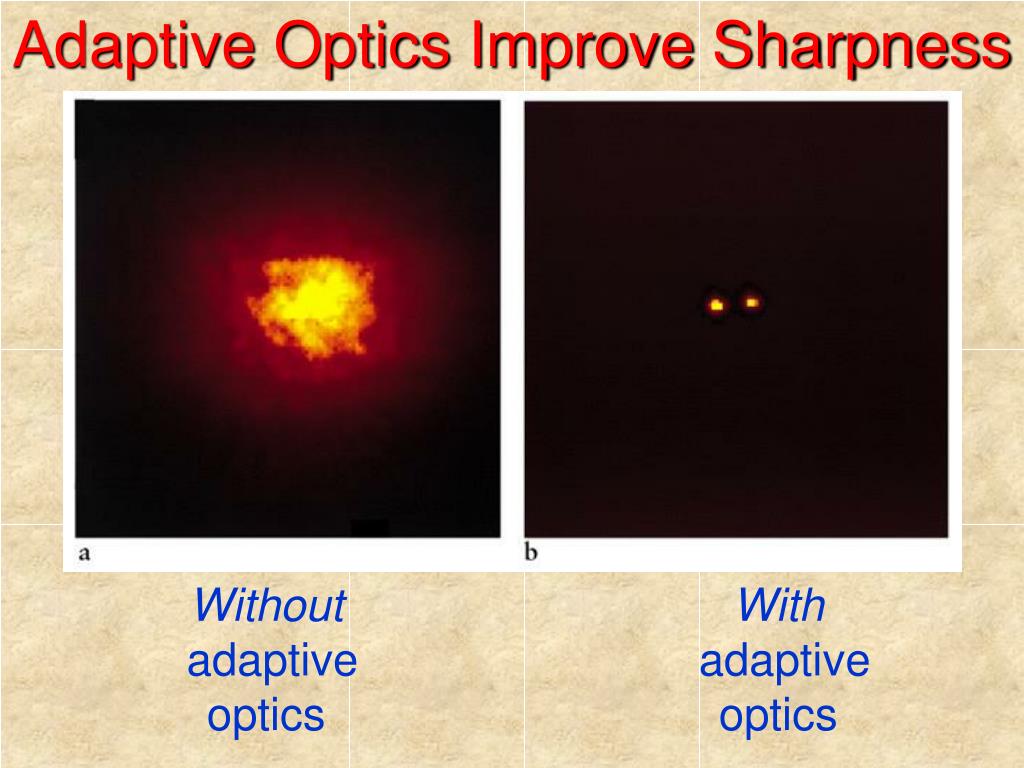 Adaptive Optics Improve Sharpness

a

b

Without adaptive optics

With adaptive optics